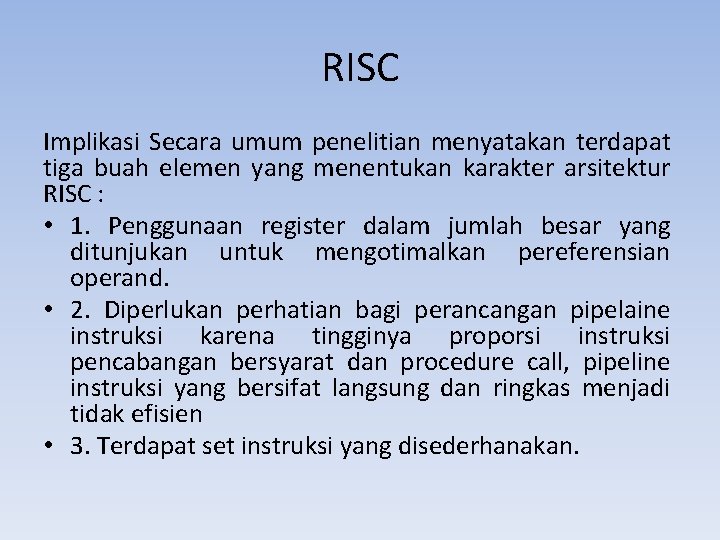 RISC

Implikasi Secara umum penelitian menyatakan terdapat tiga buah elemen yang menentukan karakter arsitektur RISC :

• 1. Penggunaan register dalam jumlah besar yang ditunjukan untuk mengotimalkan pereferensian operand.

• 2. Diperlukan perhatian bagi perancangan pipelaine instruksi karena tingginya proporsi instruksi pencabangan bersyarat dan procedure call, pipeline instruksi yang bersifat langsung dan ringkas menjadi tidak efisien

• 3. Terdapat set instruksi yang disederhanakan.